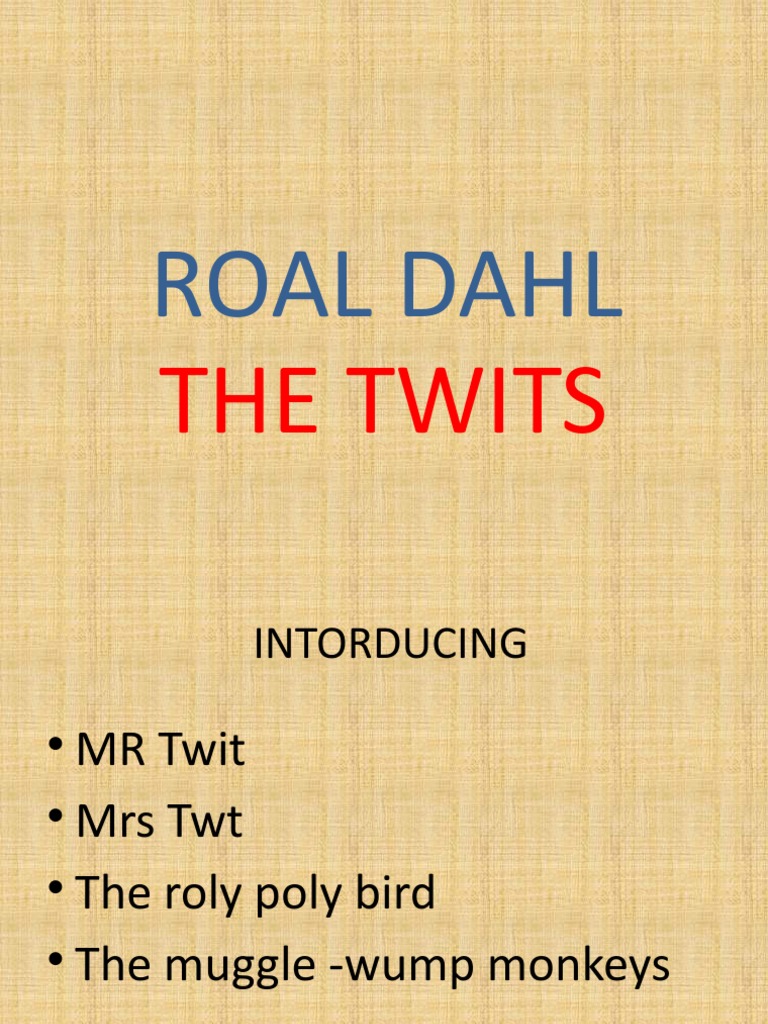 ROAL DAHL
THE TWITS

INTORDUCING

• MR Twit
• Mrs Twt
• The roly poly bird
• The muggle -wump monkeys